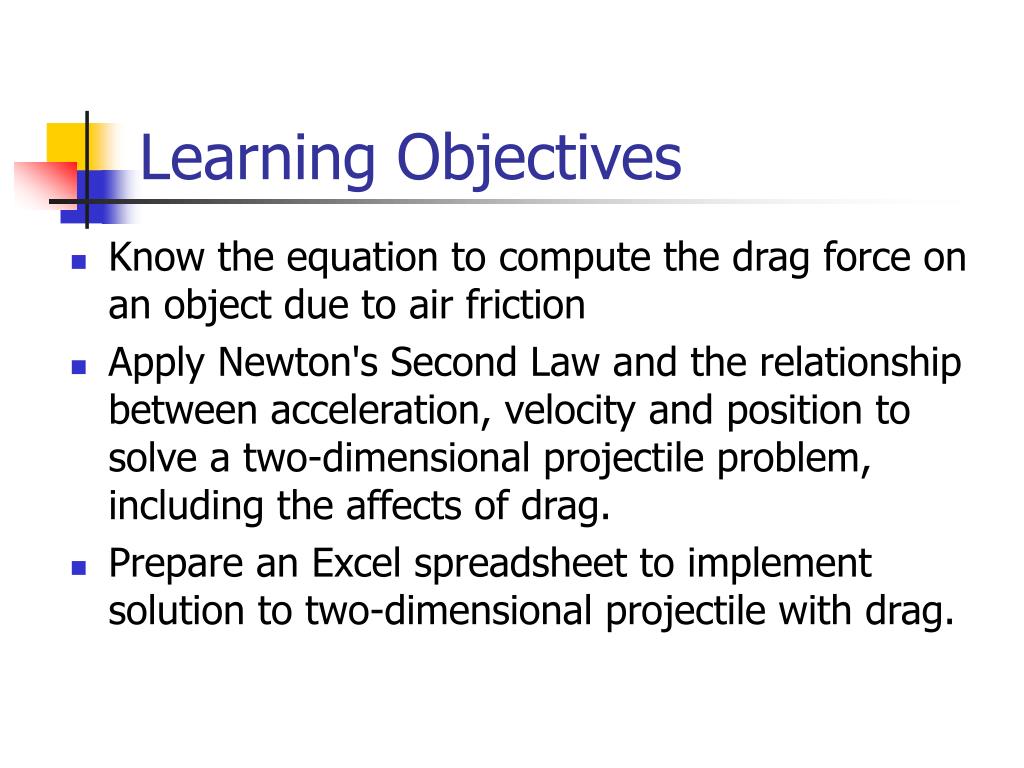 Learning Objectives

- Know the equation to compute the drag force on an object due to air friction
- Apply Newton's Second Law and the relationship between acceleration, velocity and position to solve a two-dimensional projectile problem, including the affects of drag.
- Prepare an Excel spreadsheet to implement solution to two-dimensional projectile with drag.